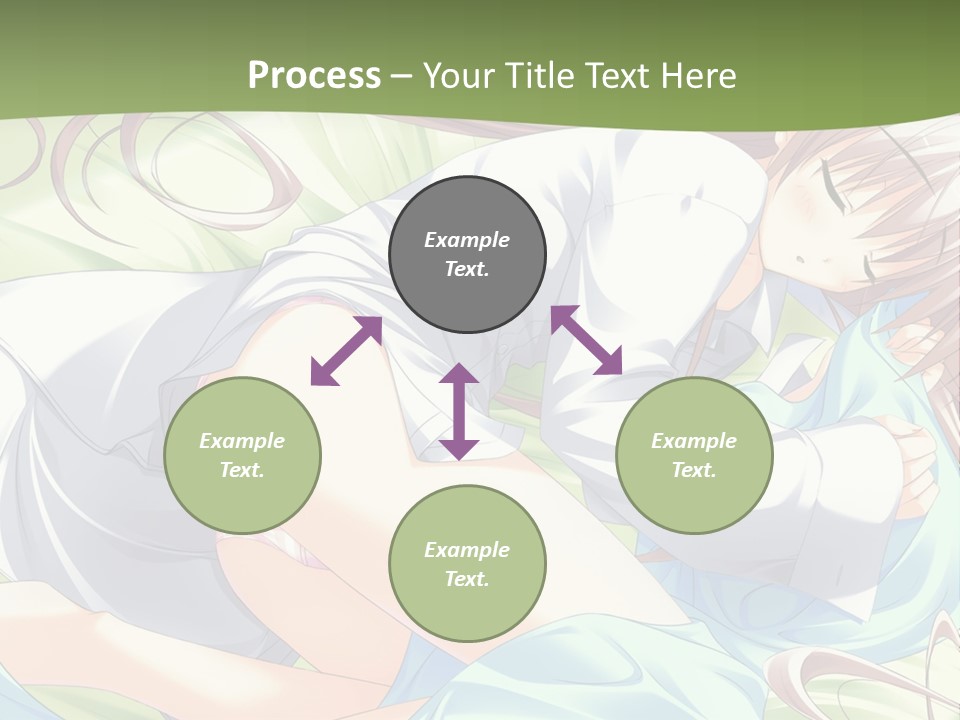 Process – Your Title Text Here

Example Text.

Example Text.

Example Text.

Example Text.